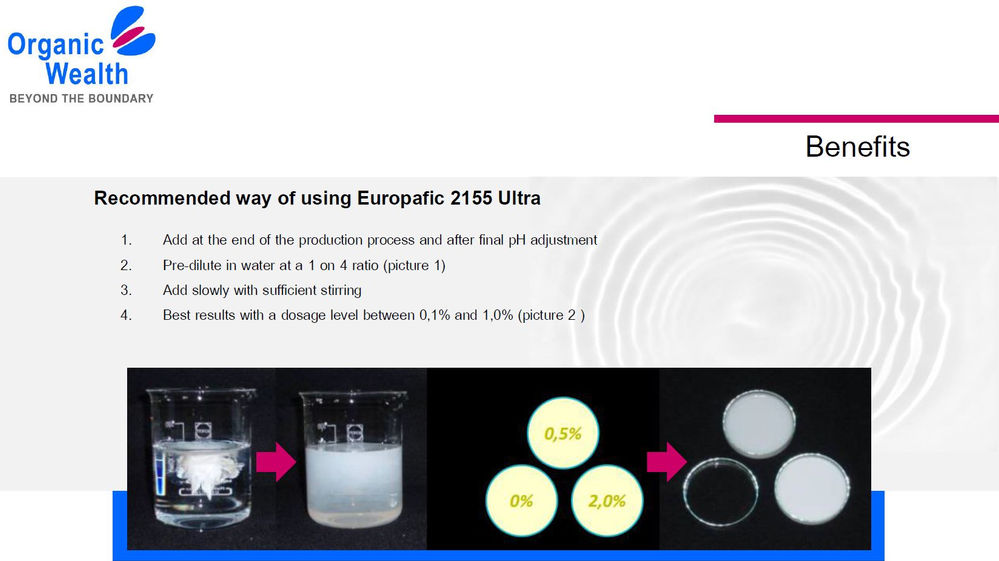 Organic Wealth
BEYOND THE BOUNDARY

Benefits

Recommended way of using Europafic 2155 Ultra

1. Add at the end of the production process and after final pH adjustment
2. Pre-dilute in water at a 1 on 4 ratio (picture 1)
3. Add slowly with sufficient stirring
4. Best results with a dosage level between 0,1% and 1,0% (picture 2 )

0,5%
0%
2,0%